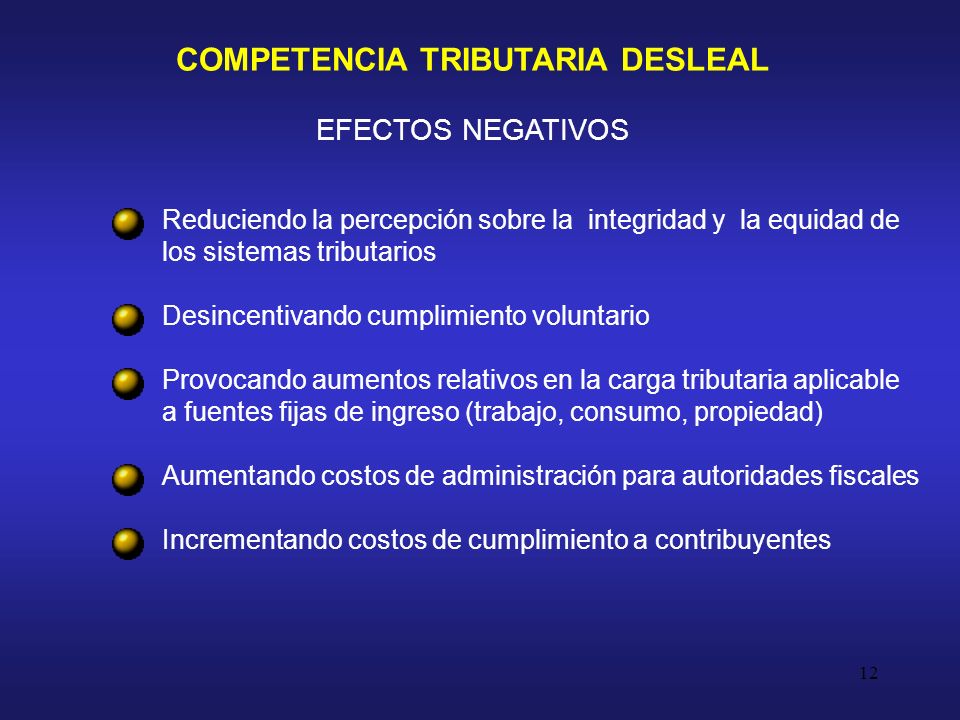 COMPETENCIA TRIBUTARIA DESLEAL

EFECTOS NEGATIVOS

Reduciendo la percepción sobre la integridad y la equidad de los sistemas tributarios

Desincentivando cumplimiento voluntario

Provocando aumentos relativos en la carga tributaria aplicable a fuentes fijas de ingreso (trabajo, consumo, propiedad)

Aumentando costos de administración para autoridades fiscales

Incrementando costos de cumplimiento a contribuyentes

12